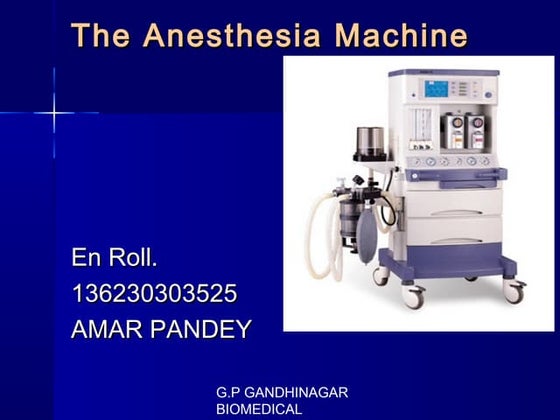 The Anesthesia Machine

En Roll.
136230303525
AMAR PANDEY

G.P GANDHINAGAR
BIOMEDICAL